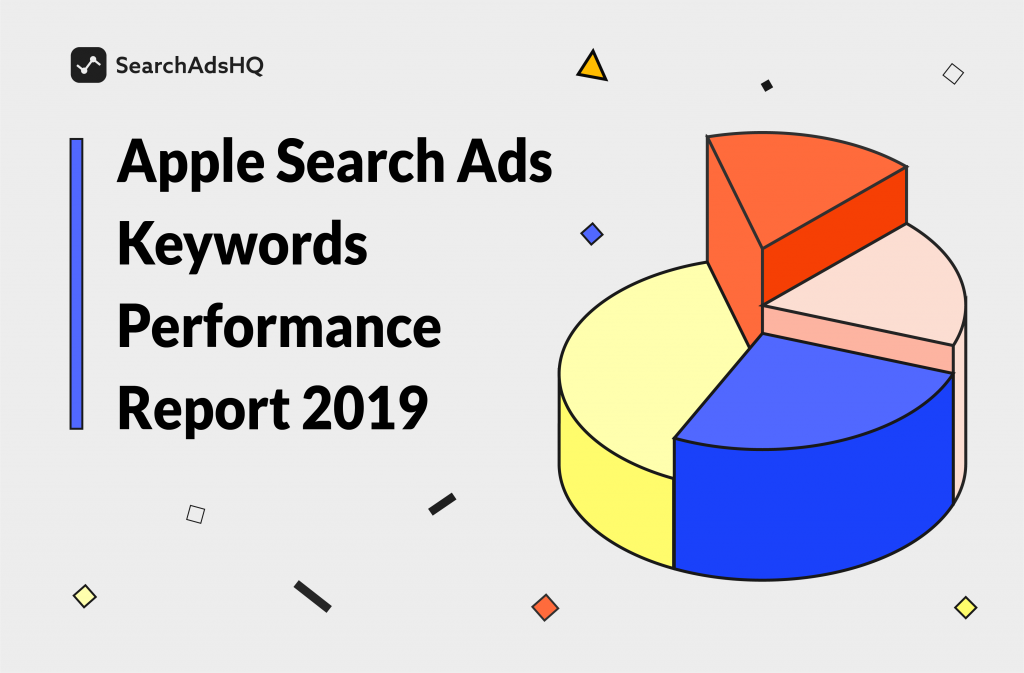 SearchAdsHQ

Apple Search Ads Keywords Performance Report 2019